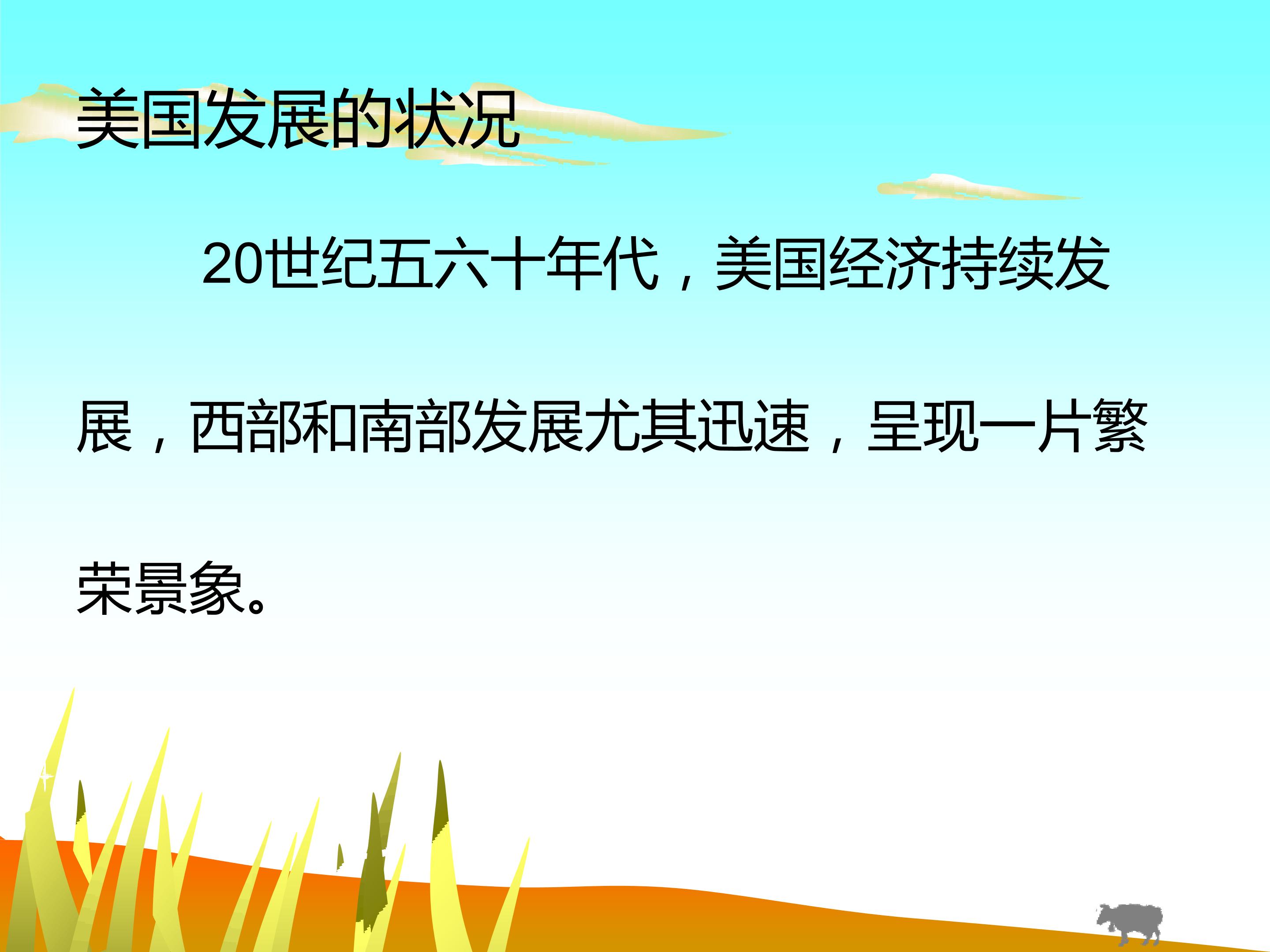 美国发展的状况

20世纪五六十年代，美国经济持续发展，西部和南部发展尤其迅速，呈现一片繁荣景象。